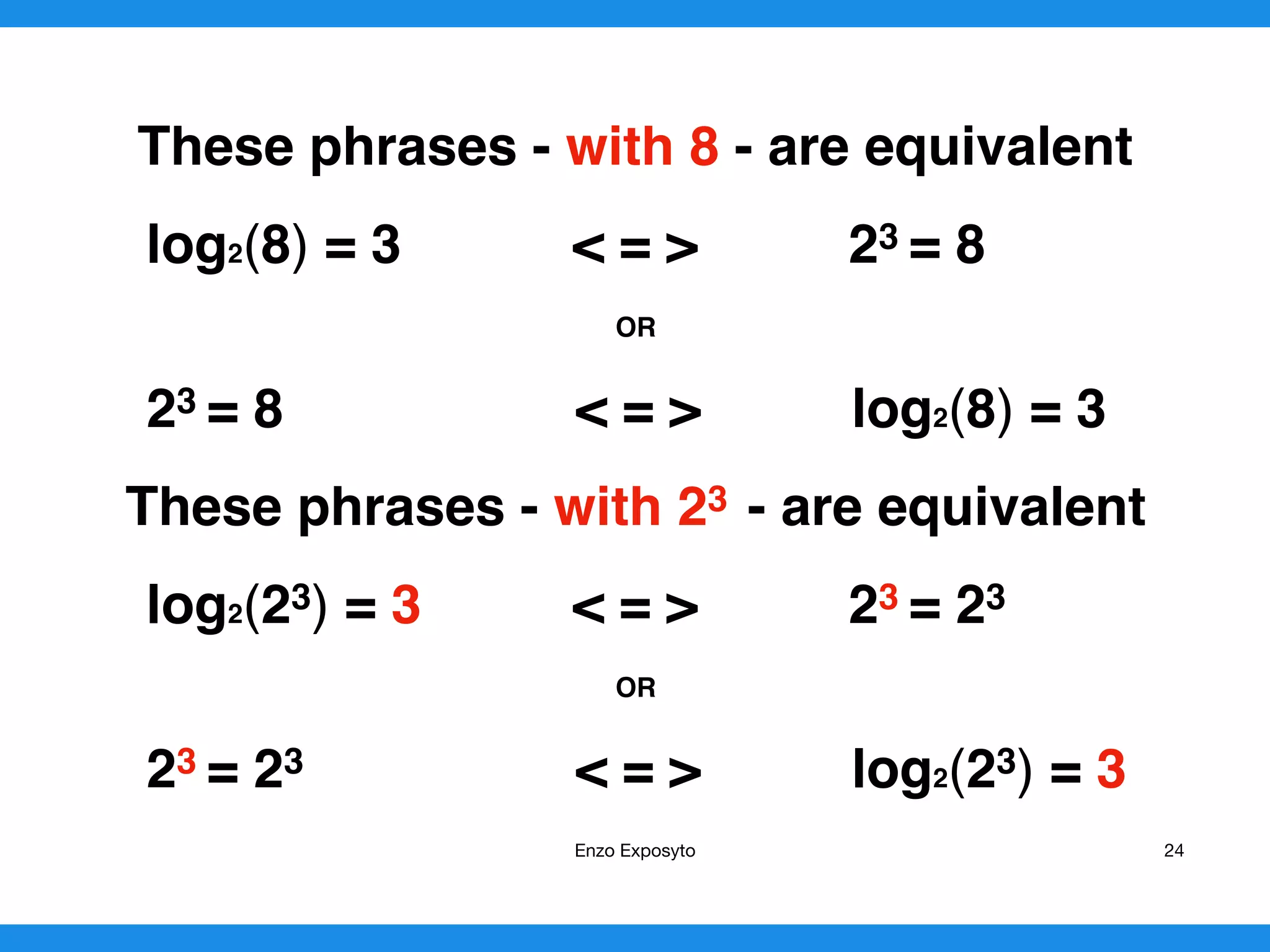 These phrases - with 8 - are equivalent

$\log_2(8) = 3$ < = > $2^3 = 8$

OR

$2^3 = 8$ < = > $\log_2(8) = 3$

These phrases - with $2^3$ - are equivalent

$\log_2(2^3) = 3$ < = > $2^3 = 2^3$

OR

$2^3 = 2^3$ < = > $\log_2(2^3) = 3$

Enzo Exposyto

24